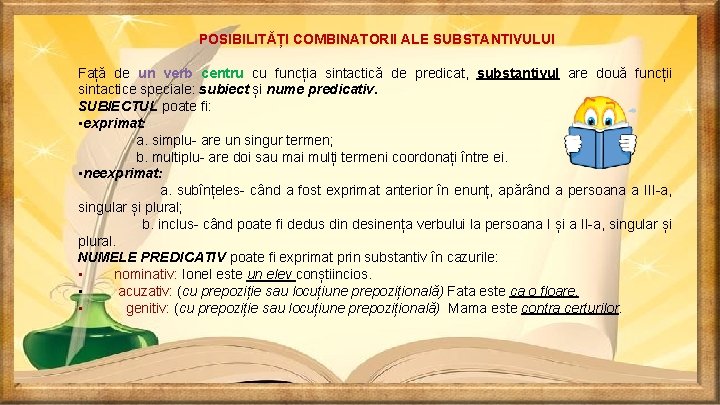 POSIBILITĂȚI COMBINATORII ALE SUBSTANTIVULUI

Față de un verb centru cu funcția sintactică de predicat, substantivul are două funcții sintactice speciale: subiect și nume predicativ.

SUBIECTUL poate fi:

▪exprimat:

a. simplu- are un singur termen;

b. multiplu- are doi sau mai mulți termeni coordonați între ei.

▪neexprimat:

a. subînțeles- când a fost exprimat anterior în enunț, apărând a persoana a III-a, singular și plural;

b. inclus- când poate fi dedus din desinența verbului la persoana I și a II-a, singular și plural.

NUMELE PREDICATIV poate fi exprimat prin substantiv în cazurile:

▪ nominativ: Ionel este un elev conștiincios.

▪ acuzativ: (cu prepoziție sau locuțiune prepozițională) Fata este ca o floare.

▪ genitiv: (cu prepoziție sau locuțiune prepozițională) Mama este contra certurilor.